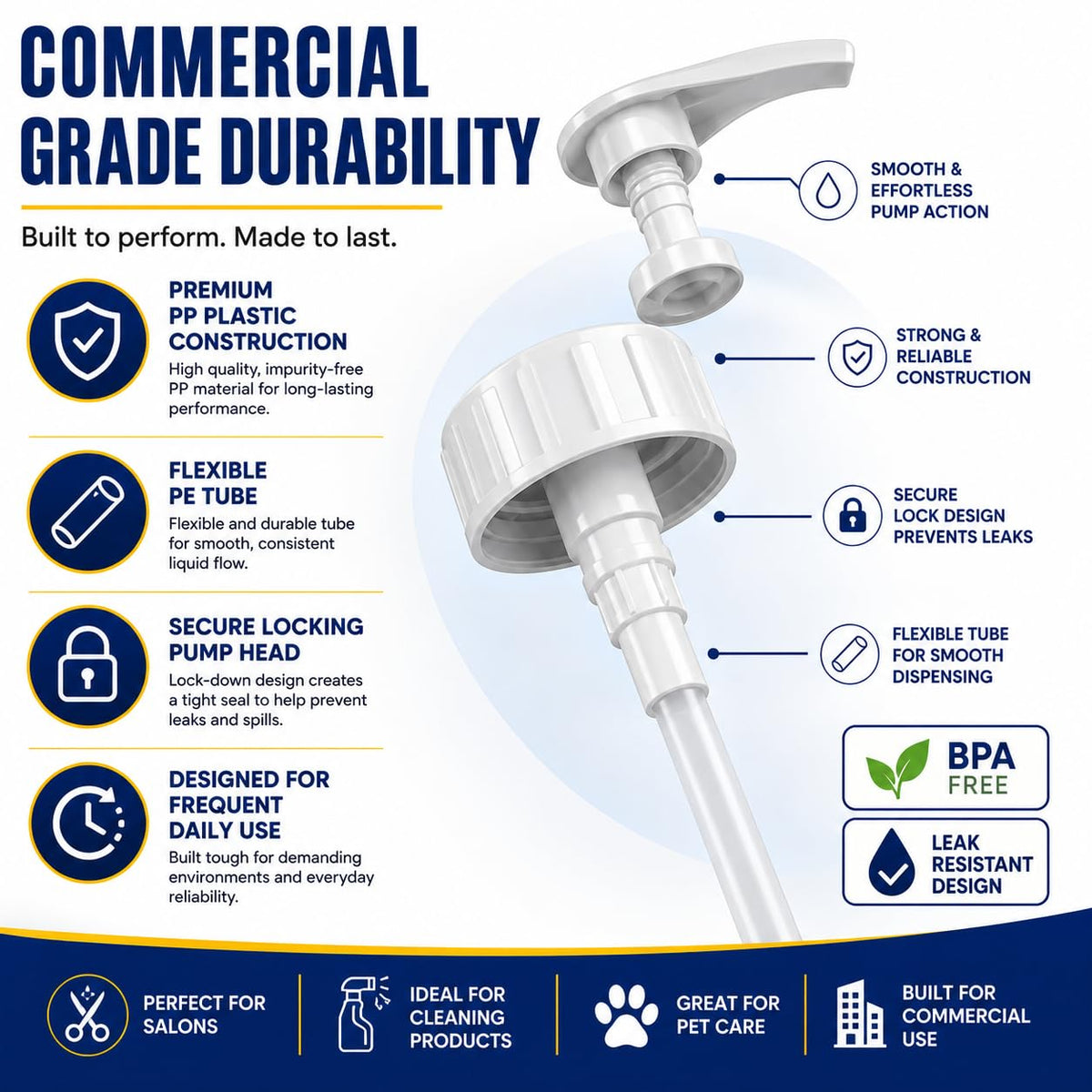 COMMERCIAL GRADE DURABILITY

Built to perform. Made to last.

PREMIUM PP PLASTIC CONSTRUCTION
High quality, impurity-free PP material for long-lasting performance.

FLEXIBLE PE TUBE
Flexible and durable tube for smooth, consistent liquid flow.

SECURE LOCKING PUMP HEAD
Lock-down design creates a tight seal to help prevent leaks and spills.

DESIGNED FOR FREQUENT DAILY USE
Built tough for demanding environments and everyday reliability.

SMOOTH & EFFORTLESS PUMP ACTION

STRONG & RELIABLE CONSTRUCTION

SECURE LOCK DESIGN PREVENTS LEAKS

FLEXIBLE TUBE FOR SMOOTH DISPENSING

BPA FREE

LEAK RESISTANT DESIGN

PERFECT FOR SALONS

IDEAL FOR CLEANING PRODUCTS

GREAT FOR PET CARE

BUILT FOR COMMERCIAL USE